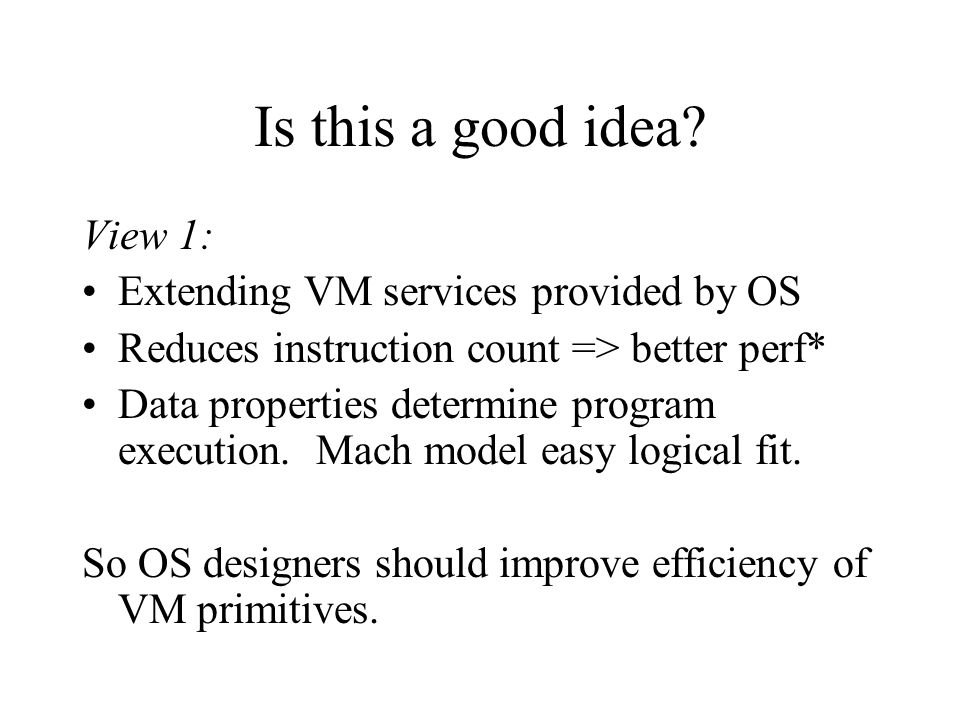 Is this a good idea?

View 1:

• Extending VM services provided by OS
• Reduces instruction count => better perf*
• Data properties determine program execution. Mach model easy logical fit.

So OS designers should improve efficiency of VM primitives.